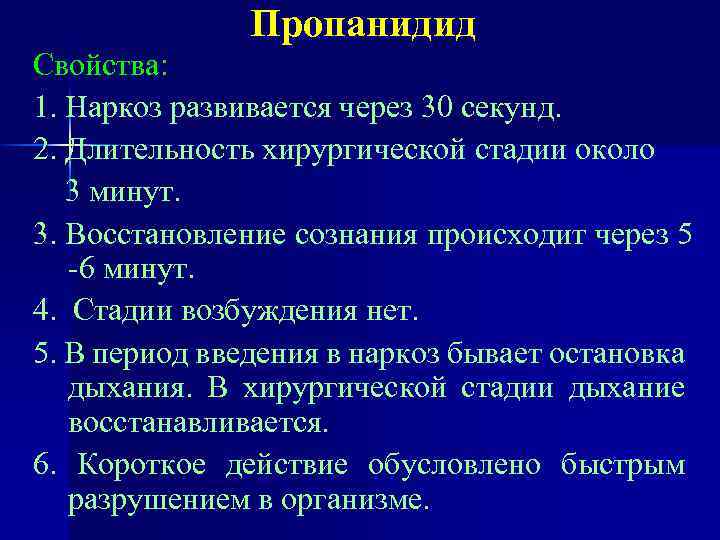 Пропанидид

Свойства:

1. Наркоз развивается через 30 секунд.

2. Длительность хирургической стадии около 3 минут.

3. Восстановление сознания происходит через 5 -6 минут.

4. Стадии возбуждения нет.

5. В период введения в наркоз бывает остановка дыхания. В хирургической стадии дыхание восстанавливается.

6. Короткое действие обусловлено быстрым разрушением в организме.